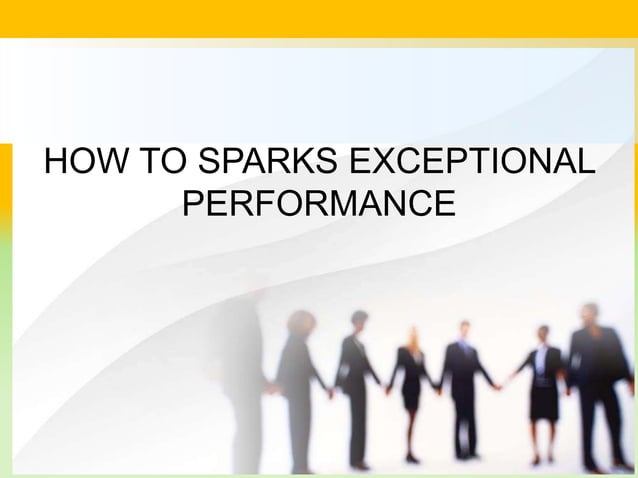 HOW TO SPARKS EXCEPTIONAL PERFORMANCE